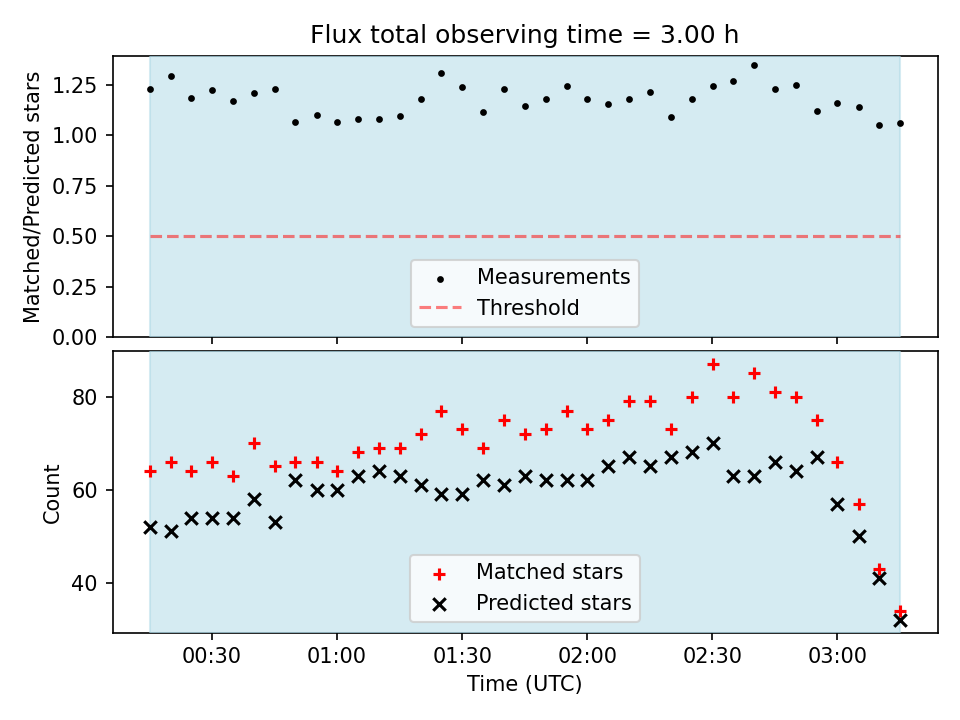 Flux total observing time = 3.00 h

Matched/Predicted stars

1.25
1.00
0.75
0.50
0.25
0.00

Measurements
Threshold

Count

80
60
40

Matched stars
Predicted stars

00:30
01:00
01:30
02:00
02:30
03:00

Time (UTC)